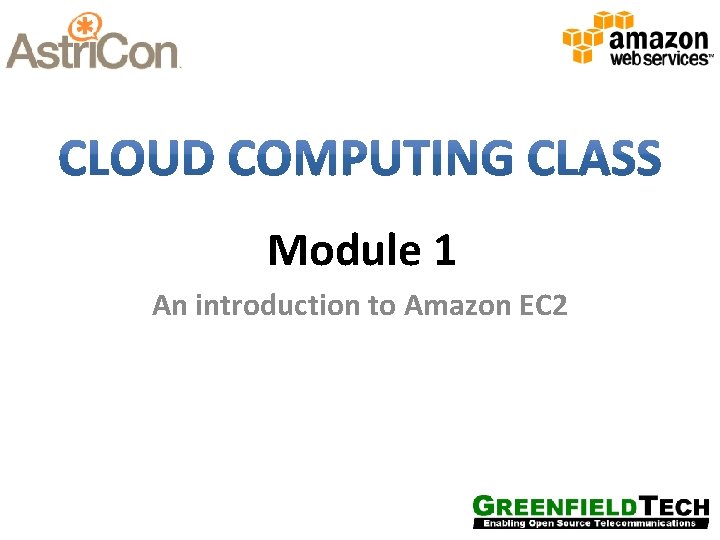 AstriCon

amazon web services™

CLOUD COMPUTING CLASS

Module 1

An introduction to Amazon EC2

GREENFIELDTECH
Enabling Open Source Telecommunications